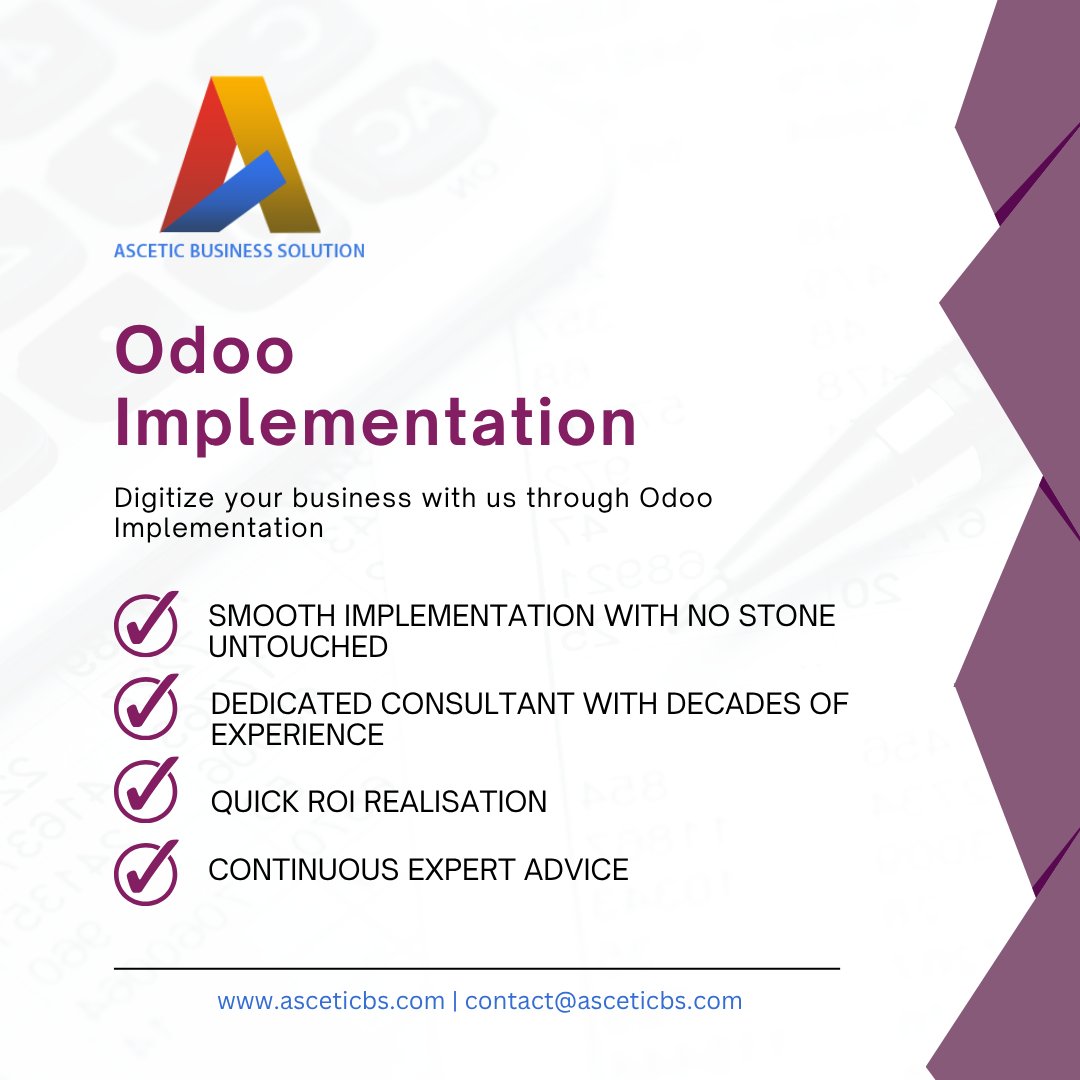 ASCETIC BUSINESS SOLUTION

Odoo Implementation

Digitize your business with us through Odoo Implementation

SMOOTH IMPLEMENTATION WITH NO STONE UNTOUCHED

DEDICATED CONSULTANT WITH DECADES OF EXPERIENCE

QUICK ROI REALISATION

CONTINUOUS EXPERT ADVICE

www.asceticbs.com | contact@asceticbs.com